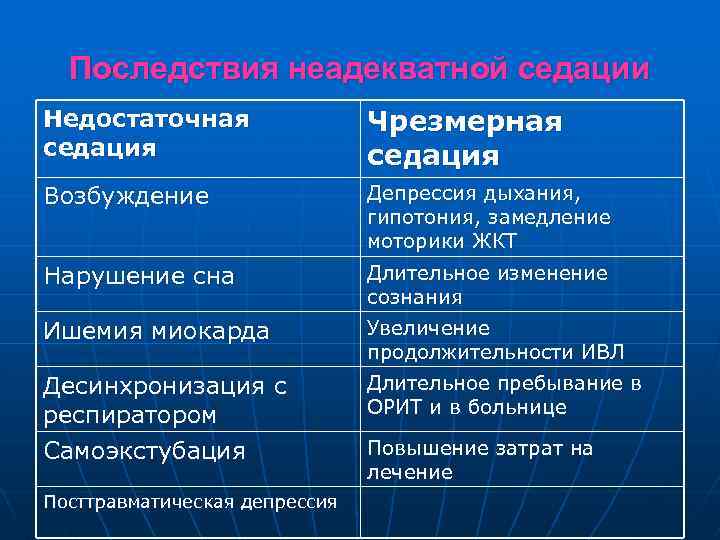 Последствия неадекватной седации

| Недостаточная седация | Чрезмерная седация |
|---|---|
| Возбуждение | Депрессия дыхания, гипотония, замедление моторики ЖКТ |
| Нарушение сна | Длительное изменение сознания |
| Ишемия миокарда | Увеличение продолжительности ИВЛ |
| Десинхронизация с респиратором | Длительное пребывание в ОРИТ и в больнице |
| Самоэкстубация | Повышение затрат на лечение |
| Посттравматическая депрессия | |